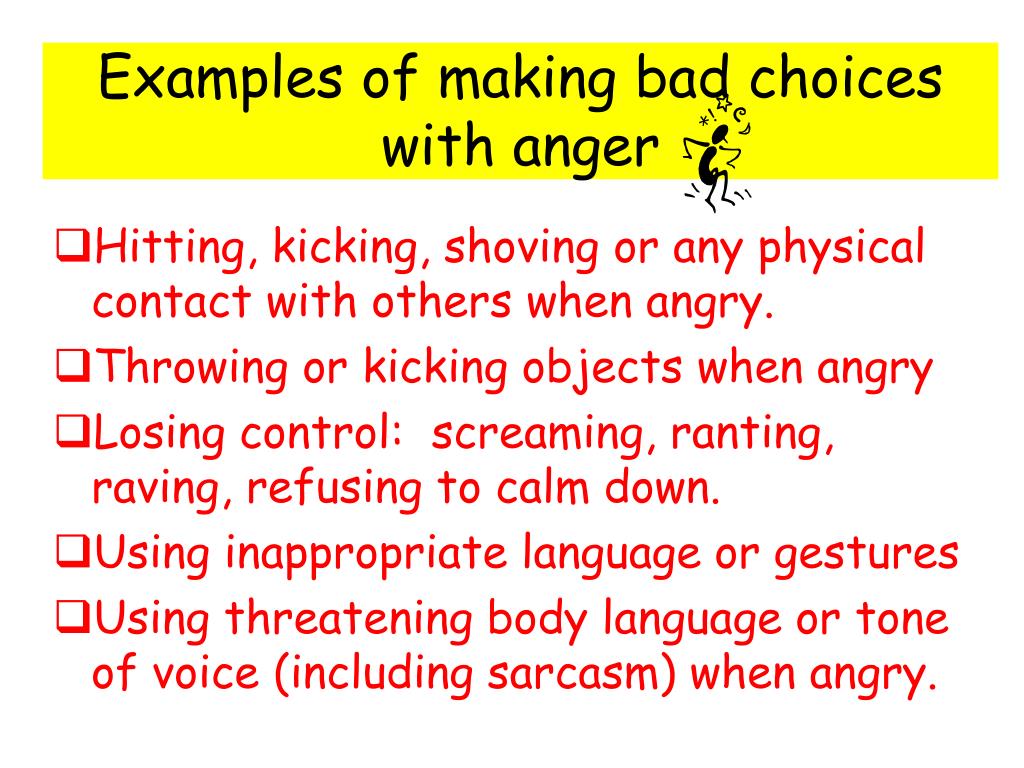 Examples of making bad choices with anger

❑Hitting, kicking, shoving or any physical contact with others when angry.

❑Throwing or kicking objects when angry

❑Losing control: screaming, ranting, raving, refusing to calm down.

❑Using inappropriate language or gestures

❑Using threatening body language or tone of voice (including sarcasm) when angry.